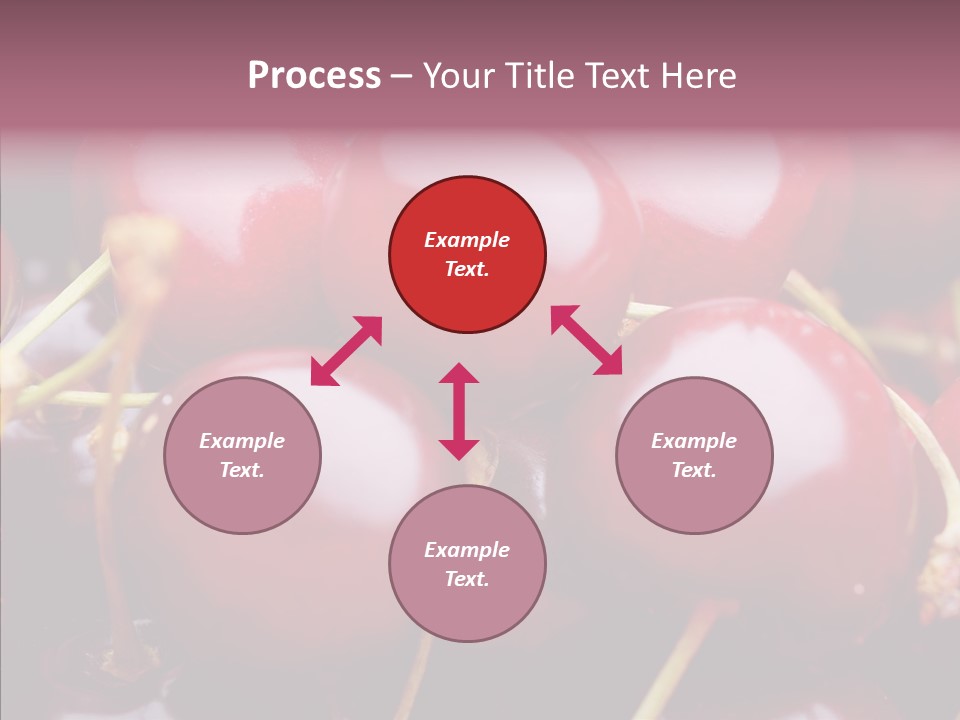 Process – Your Title Text Here

Example Text.

Example Text.

Example Text.

Example Text.